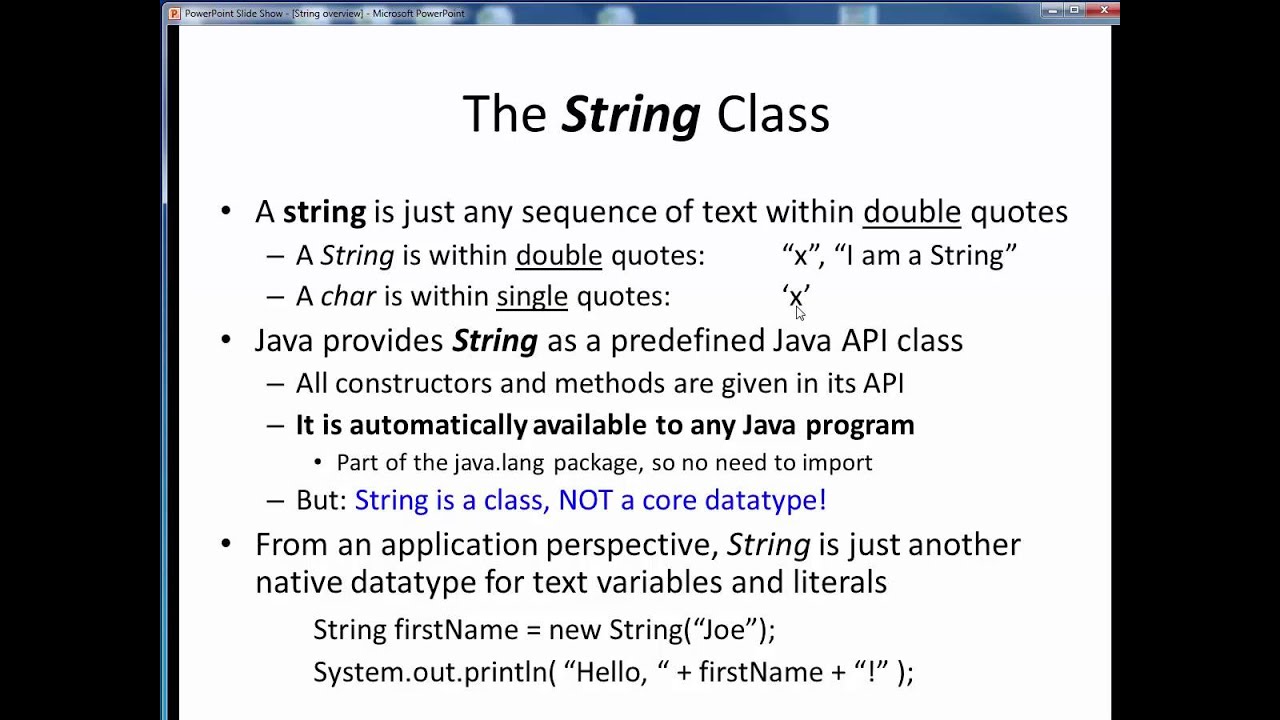 PowerPoint Slide Show - [String overview] - Microsoft PowerPoint

The String Class

• A string is just any sequence of text within double quotes
– A String is within double quotes: “x”, “I am a String”
– A char is within single quotes: ‘x’

• Java provides String as a predefined Java API class
– All constructors and methods are given in its API
– It is automatically available to any Java program
• Part of the java.lang package, so no need to import
– But: String is a class, NOT a core datatype!

• From an application perspective, String is just another native datatype for text variables and literals

String firstName = new String(“Joe”);
System.out.println( “Hello, “ + firstName + “!” );